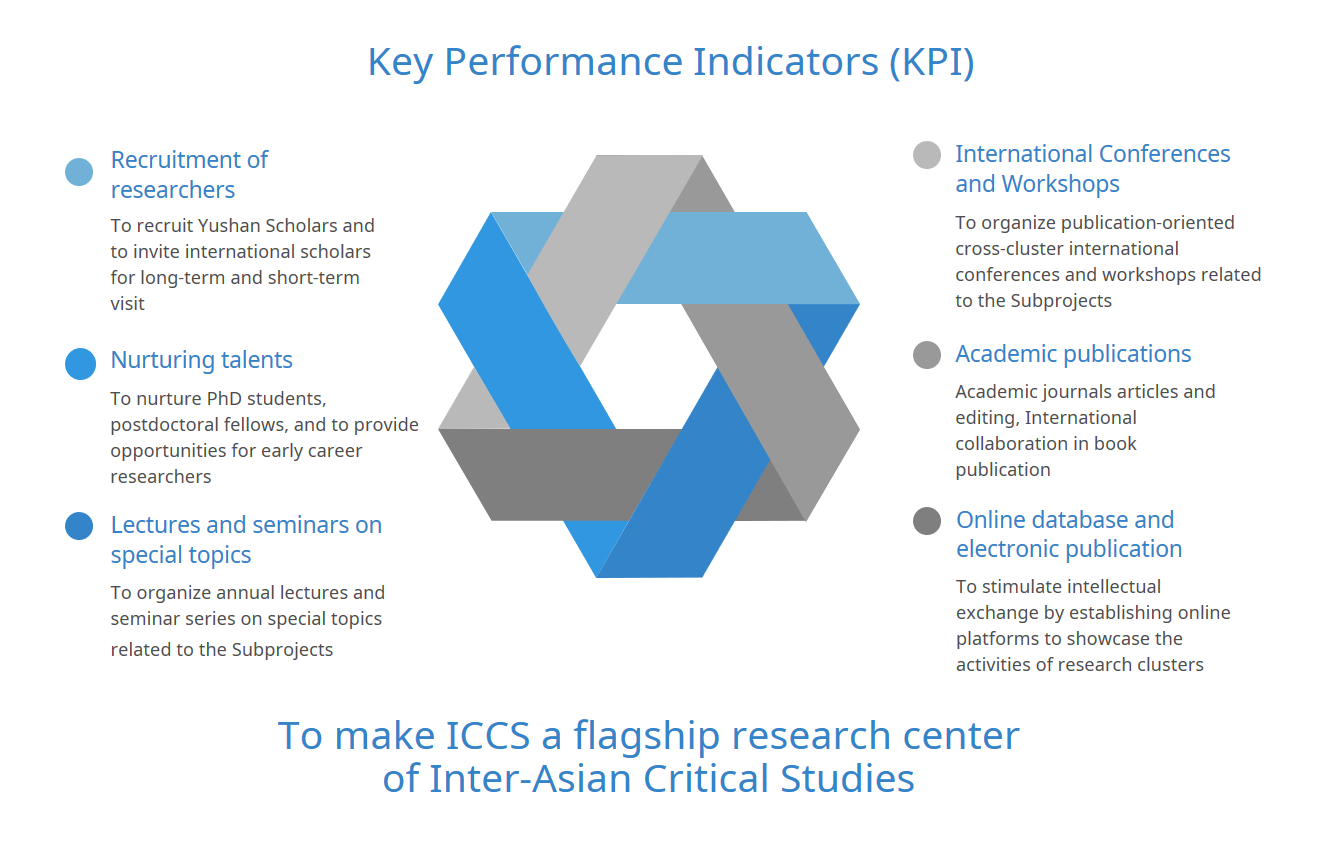 Key Performance Indicators (KPI)

Recruitment of researchers

To recruit Yushan Scholars and to invite international scholars for long-term and short-term visit

Nurturing talents

To nurture PhD students, postdoctoral fellows, and to provide opportunities for early career researchers

Lectures and seminars on special topics

To organize annual lectures and seminar series on special topics related to the Subprojects

International Conferences and Workshops

To organize publication-oriented cross-cluster international conferences and workshops related to the Subprojects

Academic publications

Academic journals articles and editing, International collaboration in book publication

Online database and electronic publication

To stimulate intellectual exchange by establishing online platforms to showcase the activities of research clusters

To make ICCS a flagship research center of Inter-Asian Critical Studies